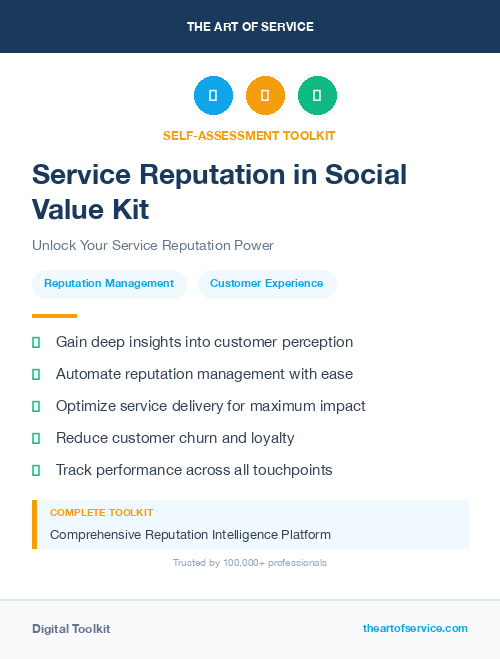 THE ART OF SERVICE

SELF-ASSESSMENT TOOLKIT

Service Reputation in Social Value Kit

Unlock Your Service Reputation Power

Reputation Management

Customer Experience

Gain deep insights into customer perception

Automate reputation management with ease

Optimize service delivery for maximum impact

Reduce customer churn and loyalty

Track performance across all touchpoints

COMPLETE TOOLKIT

Comprehensive Reputation Intelligence Platform

Trusted by 100,000+ professionals

Digital Toolkit

theartofservice.com